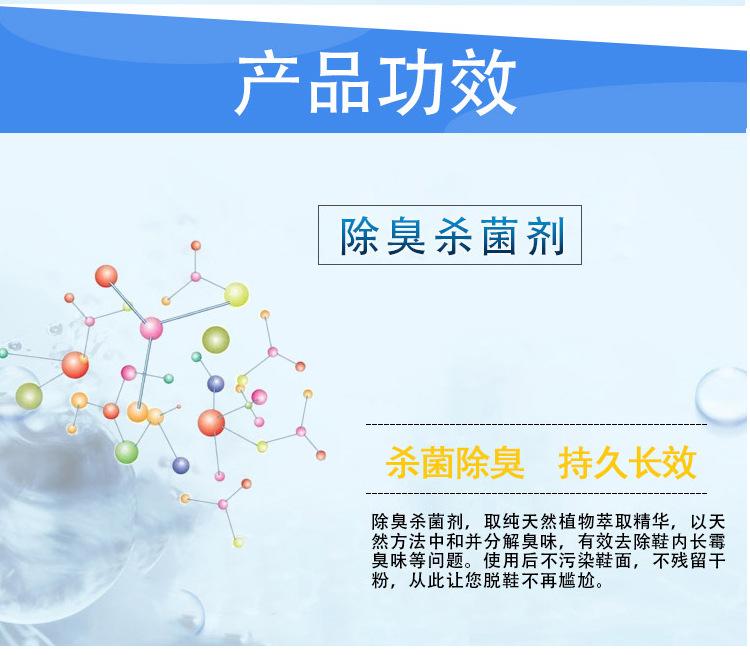 产品功效

除臭杀菌剂

杀菌除臭　持久长效

除臭杀菌剂，取纯天然植物萃取精华，以天然方法中和并分解臭味，有效去除鞋内长霉臭味等问题。使用后不污染鞋面，不残留干粉，从此让您脱鞋不再尴尬。